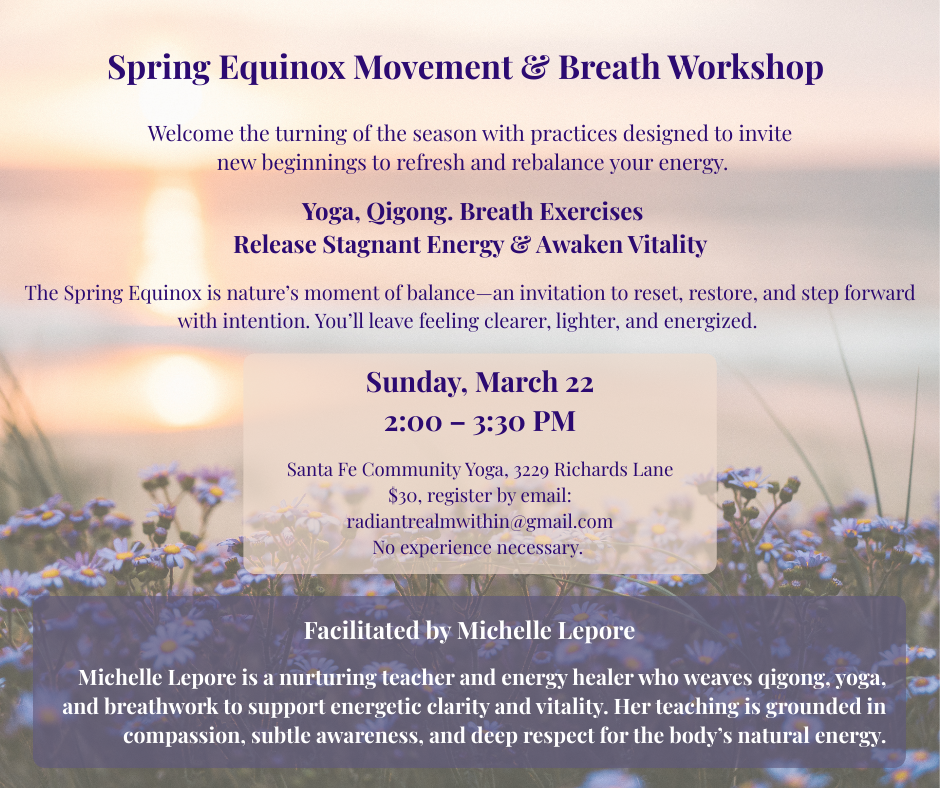 Spring Equinox Movement & Breath Workshop

Welcome the turning of the season with practices designed to invite new beginnings to refresh and rebalance your energy.

Yoga, Qigong. Breath Exercises
Release Stagnant Energy & Awaken Vitality

The Spring Equinox is nature's moment of balance—an invitation to reset, restore, and step forward with intention. You'll leave feeling clearer, lighter, and energized.

Sunday, March 22
2:00 – 3:30 PM

Santa Fe Community Yoga, 3229 Richards Lane
$30, register by email:
radiantrealmwithin@gmail.com
No experience necessary.

Facilitated by Michelle Lepore

Michelle Lepore is a nurturing teacher and energy healer who weaves qigong, yoga, and breathwork to support energetic clarity and vitality. Her teaching is grounded in compassion, subtle awareness, and deep respect for the body's natural energy.